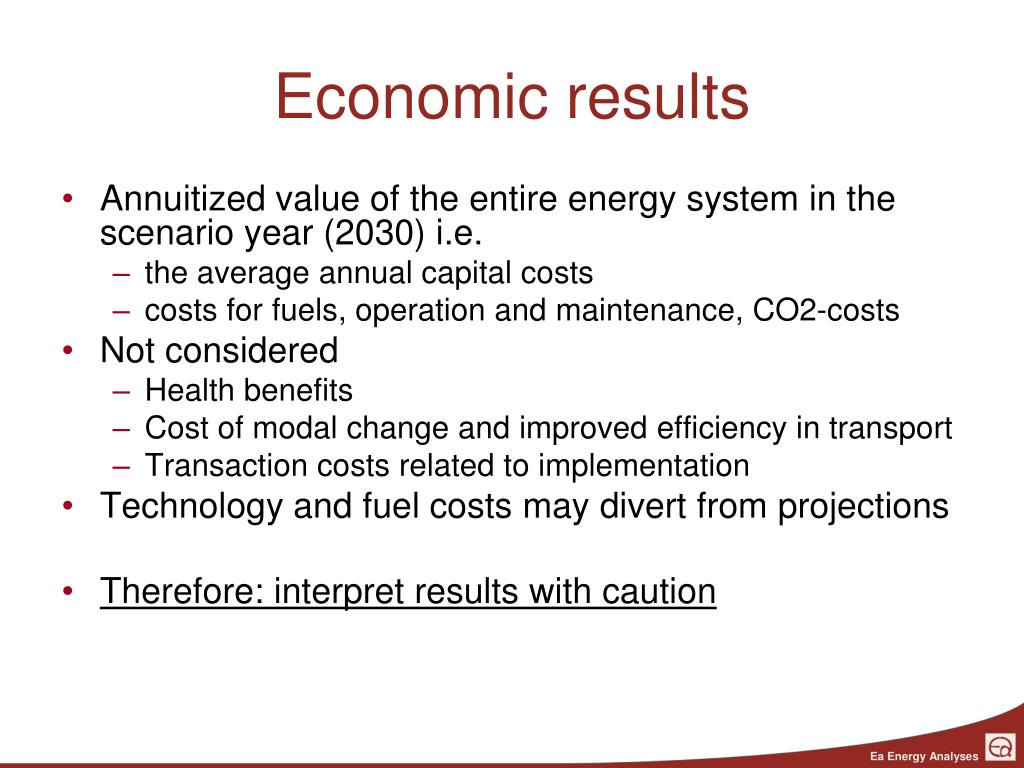 Economic results

• Annuitized value of the entire energy system in the scenario year (2030) i.e.
– the average annual capital costs
– costs for fuels, operation and maintenance, CO2-costs
• Not considered
– Health benefits
– Cost of modal change and improved efficiency in transport
– Transaction costs related to implementation
• Technology and fuel costs may divert from projections

• Therefore: interpret results with caution

Ea Energy Analyses